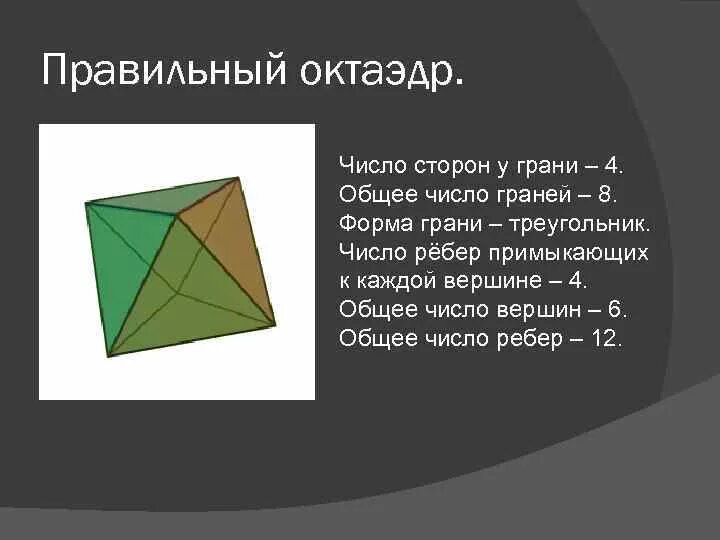 Правильный октаэдр.

Число сторон у грани – 4.
Общее число граней – 8.
Форма грани – треугольник.
Число рёбер примыкающих к каждой вершине – 4.
Общее число вершин – 6.
Общее число ребер – 12.